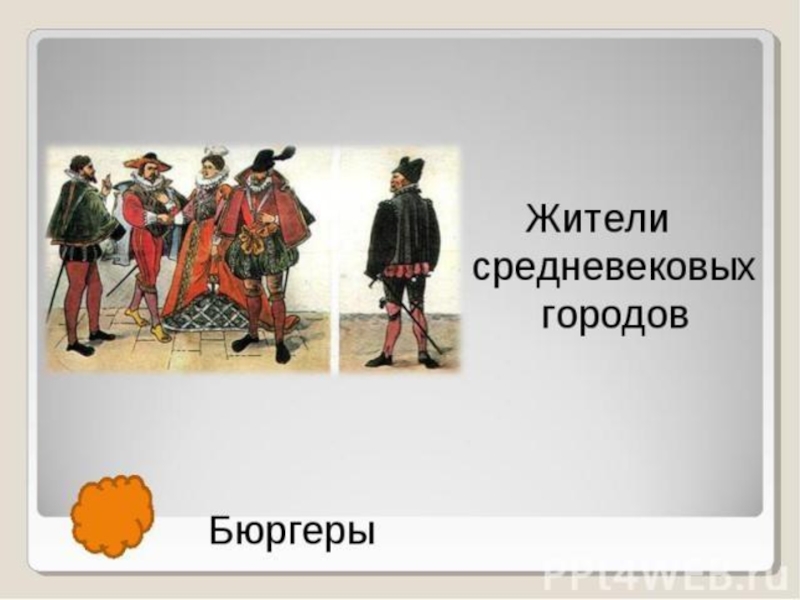 Жители средневековых городов

Бюргеры

PPt4WEB.ru